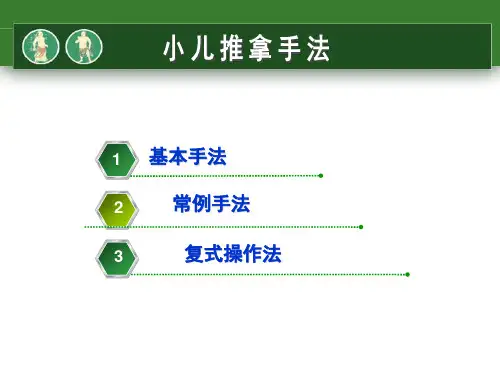 小儿推拿手法

1 基本手法

2 常例手法

3 复式操作法